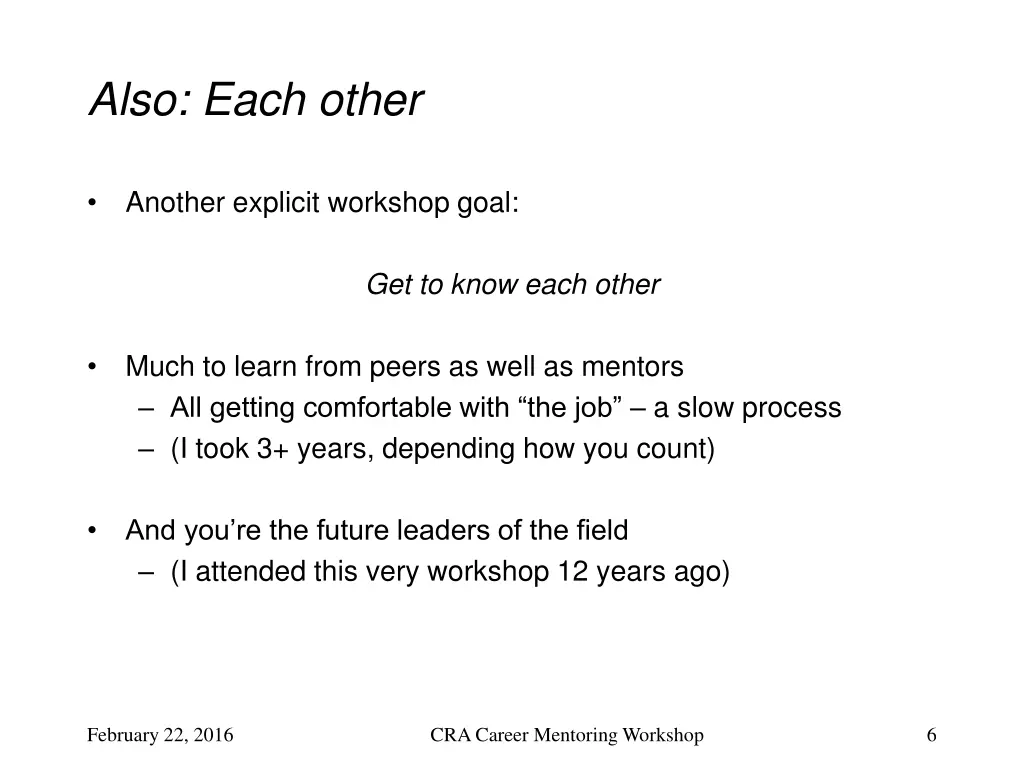 Also: Each other

• Another explicit workshop goal:

Get to know each other

• Much to learn from peers as well as mentors
– All getting comfortable with “the job” – a slow process
– (I took 3+ years, depending how you count)

• And you’re the future leaders of the field
– (I attended this very workshop 12 years ago)

February 22, 2016
CRA Career Mentoring Workshop
6